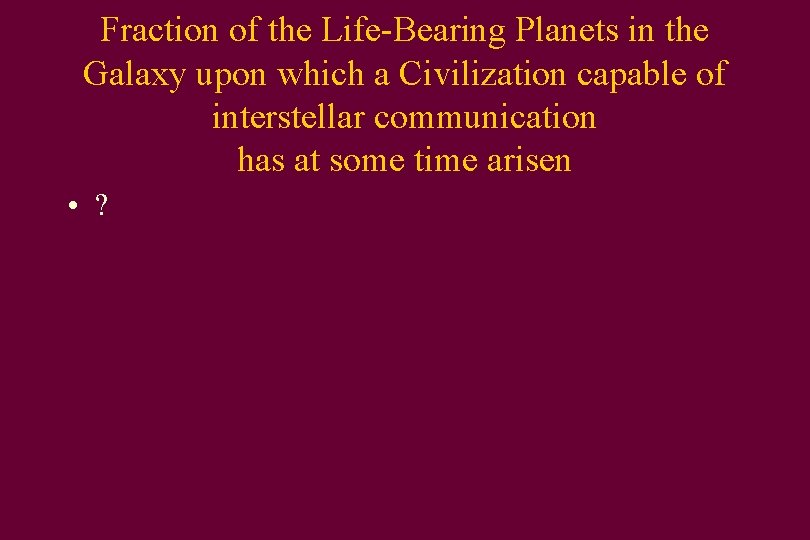 Fraction of the Life-Bearing Planets in the Galaxy upon which a Civilization capable of interstellar communication has at some time arisen

• ?